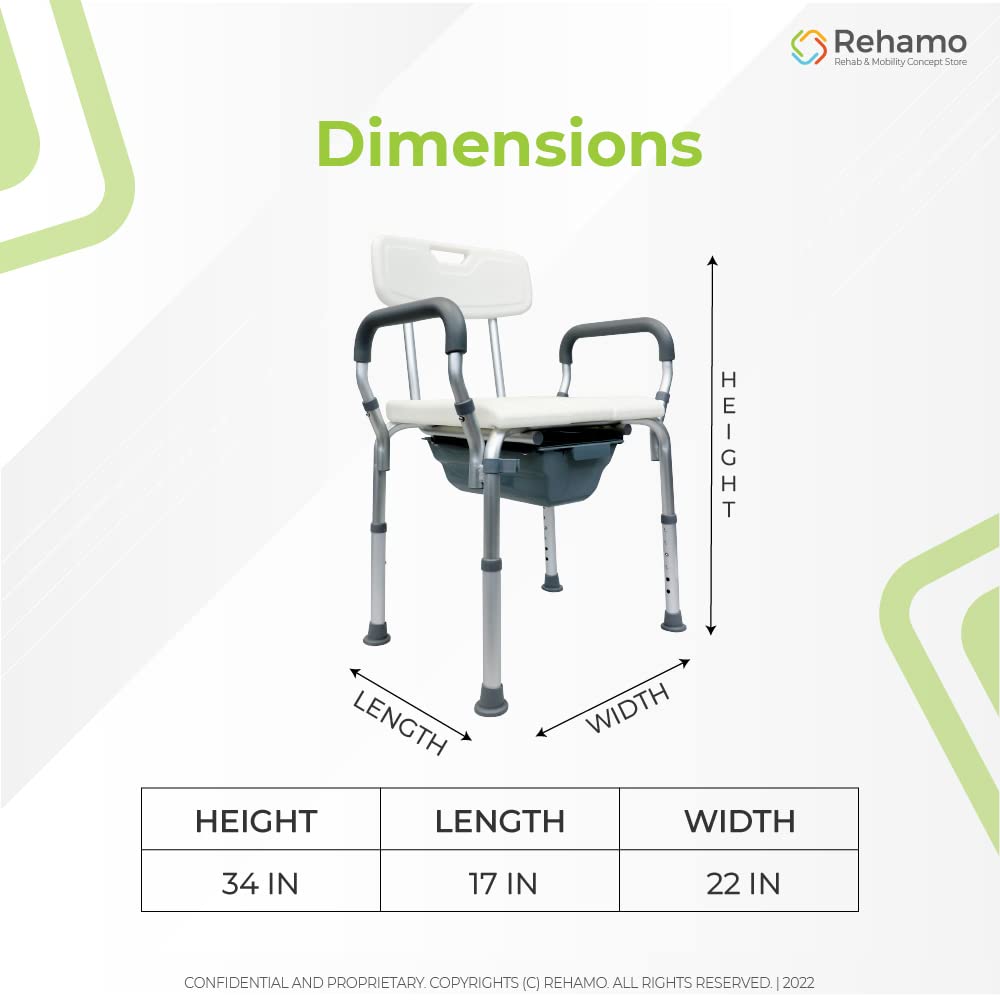 Rehamo
Rehab & Mobility Concept Store

Dimensions

HEIGHT

LENGTH

WIDTH

| HEIGHT | LENGTH | WIDTH |
|---|---|---|
| 34 IN | 17 IN | 22 IN |

CONFIDENTIAL AND PROPRIETARY. COPYRIGHTS (C) REHAMO. ALL RIGHTS RESERVED. | 2022